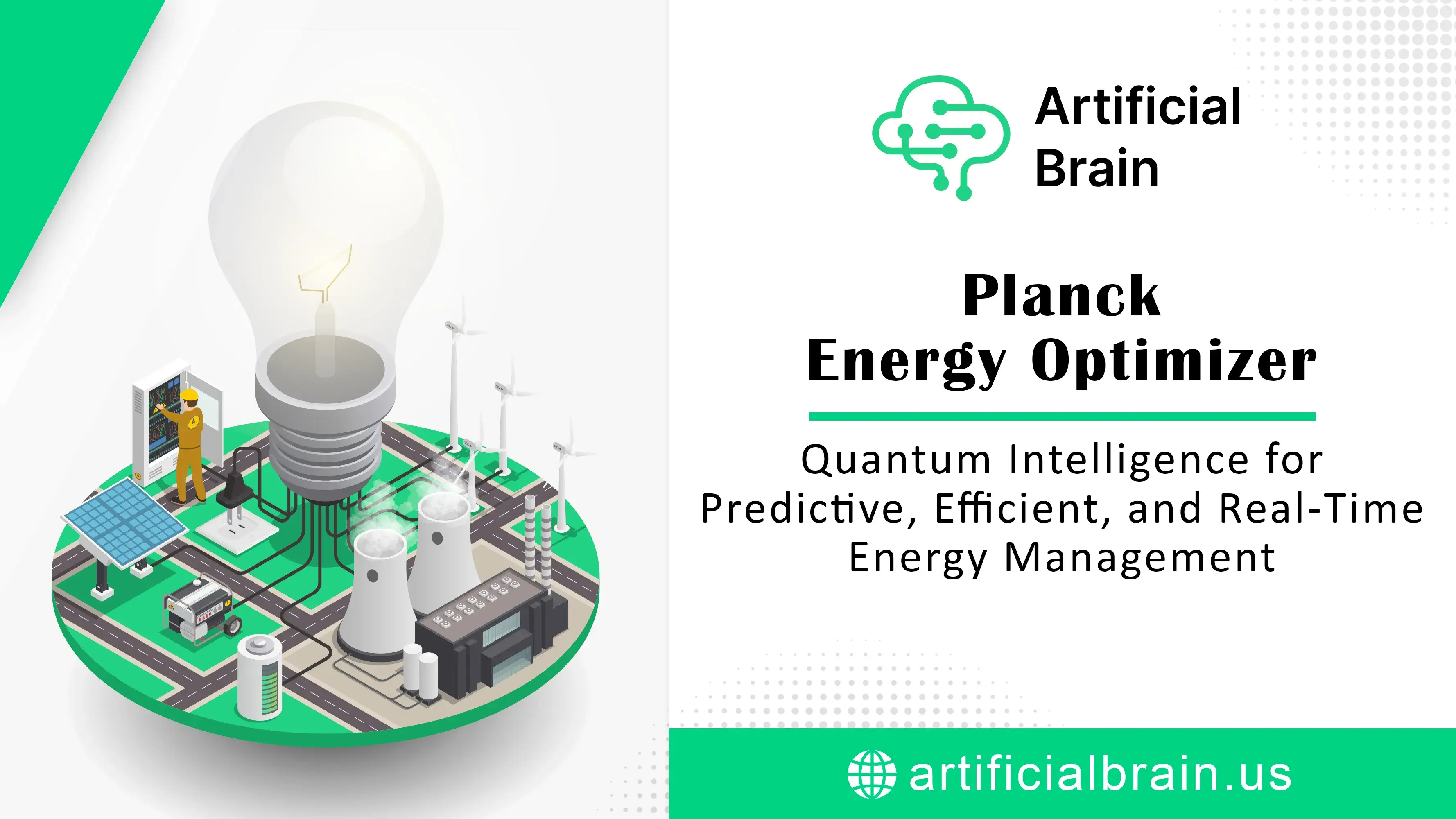 Artificial Brain

Planck
Energy Optimizer

Quantum Intelligence for Predictive, Efficient, and Real-Time Energy Management

artificialbrain.us